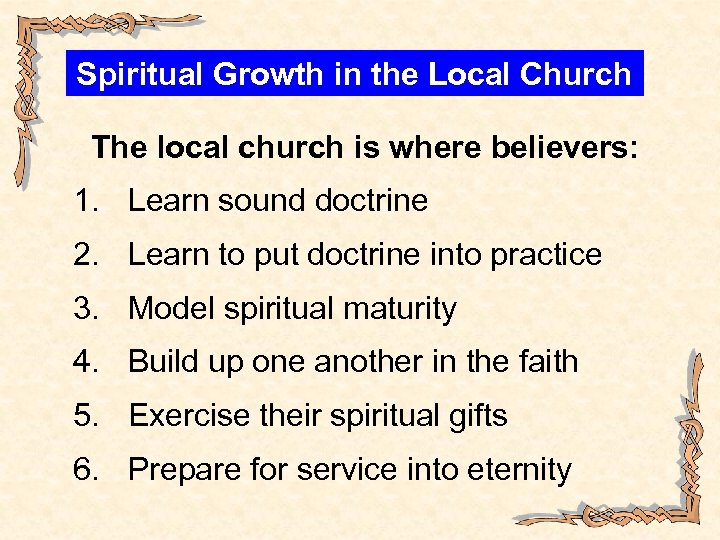 Spiritual Growth in the Local Church

The local church is where believers:

1. Learn sound doctrine
2. Learn to put doctrine into practice
3. Model spiritual maturity
4. Build up one another in the faith
5. Exercise their spiritual gifts
6. Prepare for service into eternity